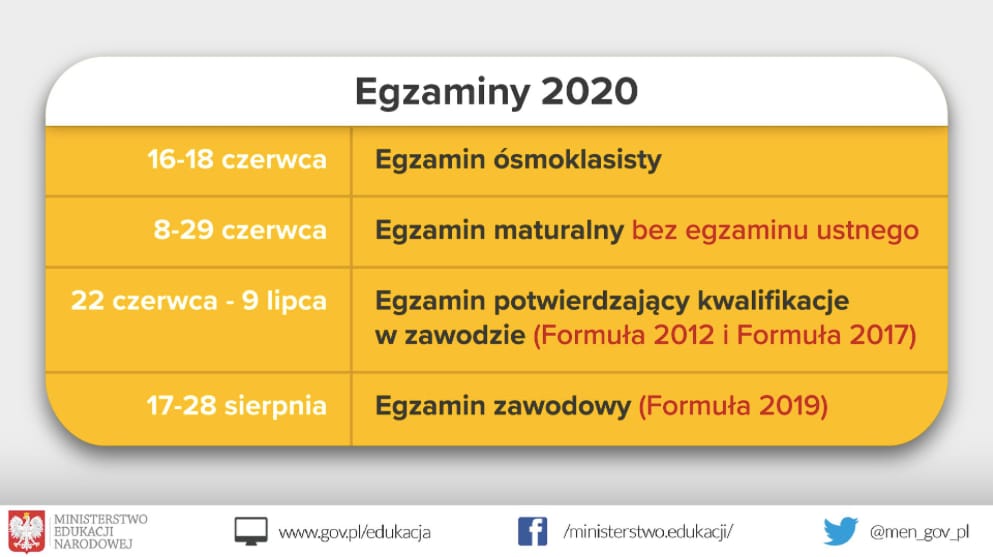 Egzaminy 2020

| | |
|---|---|
| 16-18 czerwca | Egzamin ósmoklasisty |
| 8-29 czerwca | Egzamin maturalny bez egzaminu ustnego |
| 22 czerwca - 9 lipca | Egzamin potwierdzający kwalifikacje w zawodzie (Formuła 2012 i Formuła 2017) |
| 17-28 sierpnia | Egzamin zawodowy (Formuła 2019) |

MINISTERSTWO EDUKACJI NARODOWEJ

www.gov.pl/edukacja

/ministerstwo.edukacji/

@men_gov_pl